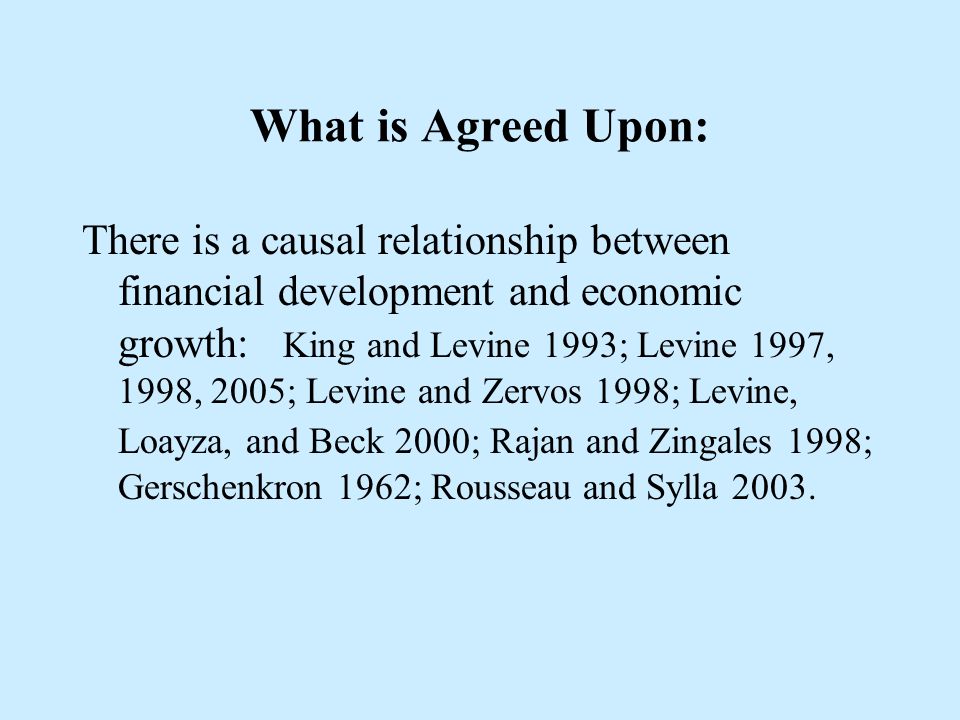 What is Agreed Upon:

There is a causal relationship between financial development and economic growth: King and Levine 1993; Levine 1997, 1998, 2005; Levine and Zervos 1998; Levine, Loayza, and Beck 2000; Rajan and Zingales 1998; Gerschenkron 1962; Rousseau and Sylla 2003.